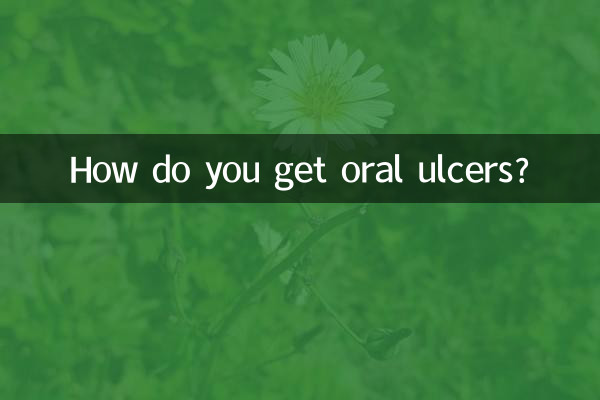 How do you get oral ulcers?